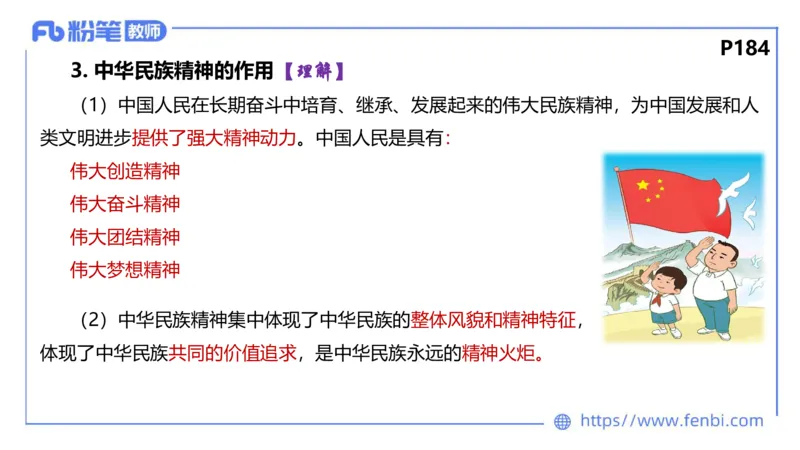 Fb 粉笔 教师

P184

3. 中华民族精神的作用【理解】

（1）中国人民在长期奋斗中培育、继承、发展起来的伟大民族精神，为中国发展和人类文明进步提供了强大精神动力。中国人民是具有：

伟大创造精神

伟大奋斗精神

伟大团结精神

伟大梦想精神

（2）中华民族精神集中体现了中华民族的整体风貌和精神特征，体现了中华民族共同的价值追求，是中华民族永远的精神火炬。

https://www.fenbi.com